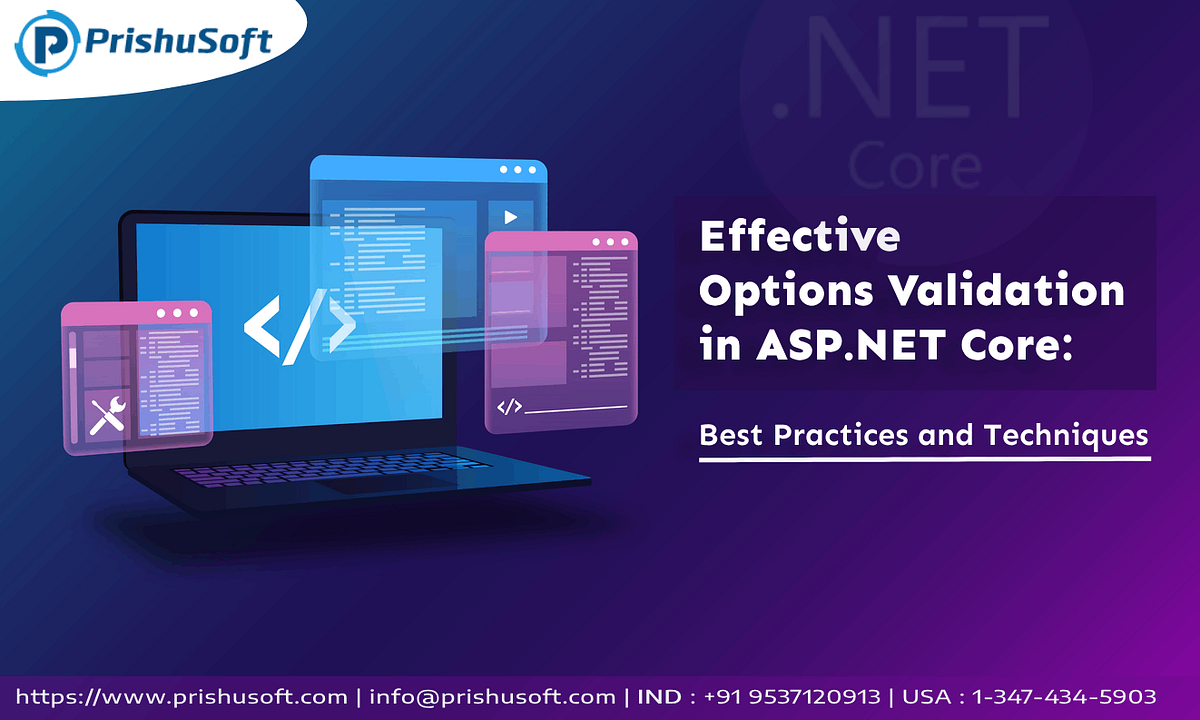 PrishuSoft

.NET Core

</>

</>

Effective Options Validation in ASP.NET Core:

Best Practices and Techniques

https://www.prishusoft.com | info@prishusoft.com | IND : +91 9537120913 | USA : 1-347-434-5903